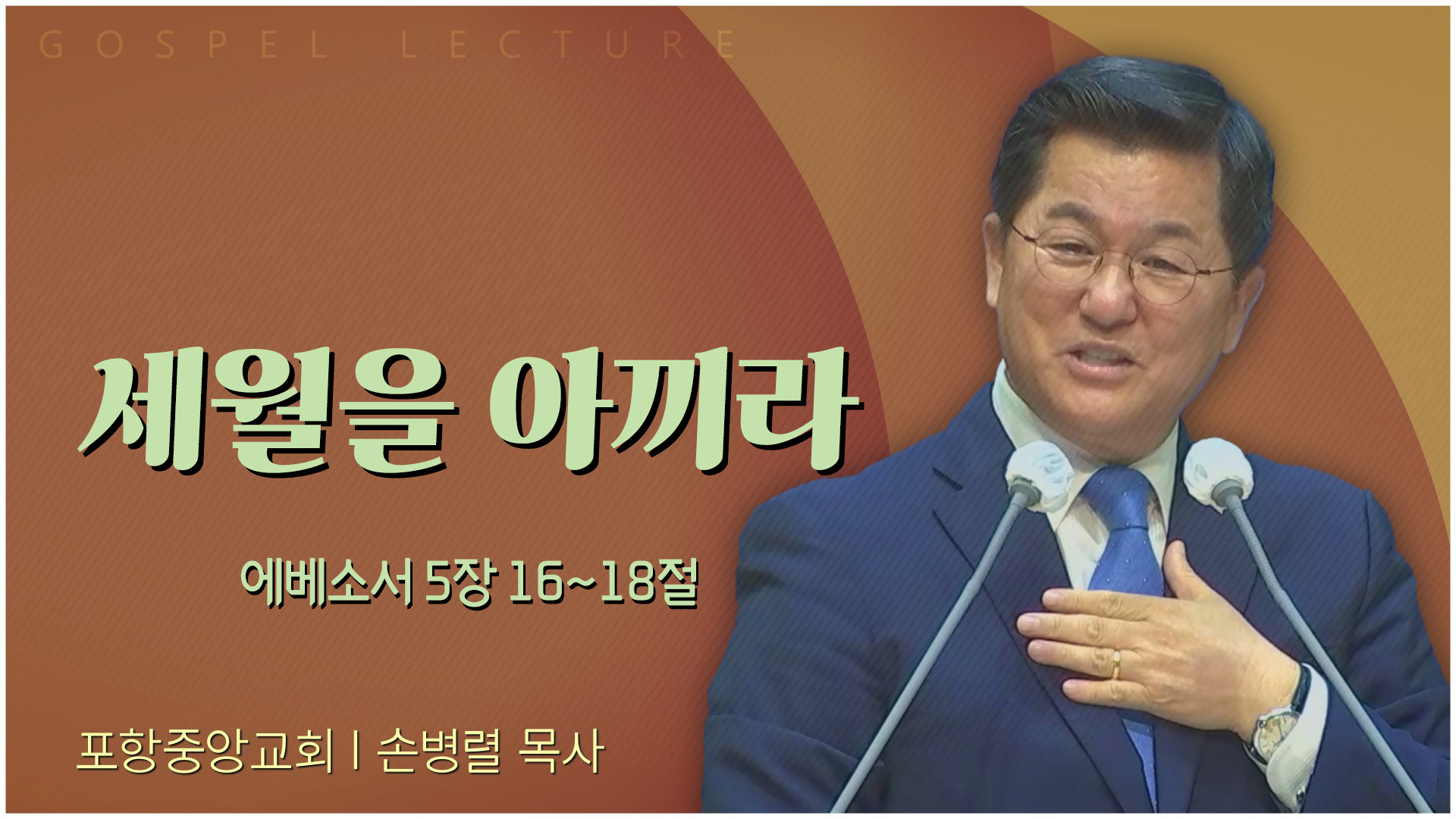 GOSPEL LECTURE

세월을 아끼라

에베소서 5장 16~18절

포항중앙교회 | 손병렬 목사